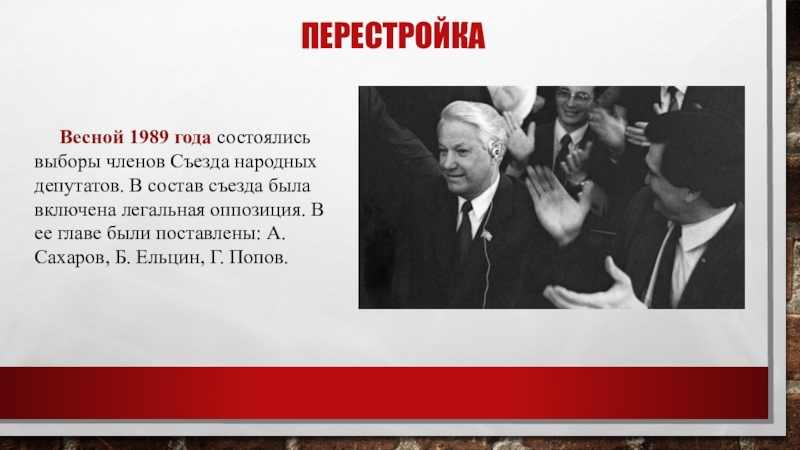 ПЕРЕСТРОЙКА

Весной 1989 года состоялись выборы членов Съезда народных депутатов. В состав съезда была включена легальная оппозиция. В ее главе были поставлены: А. Сахаров, Б. Ельцин, Г. Попов.